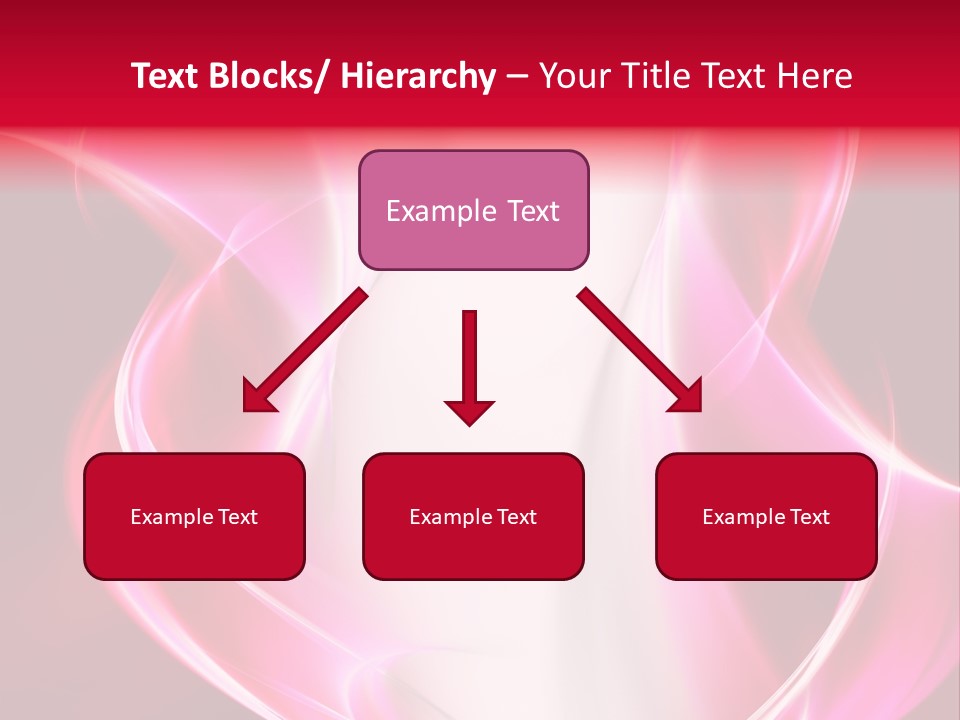 Text Blocks/ Hierarchy – Your Title Text Here

Example Text

Example Text

Example Text

Example Text